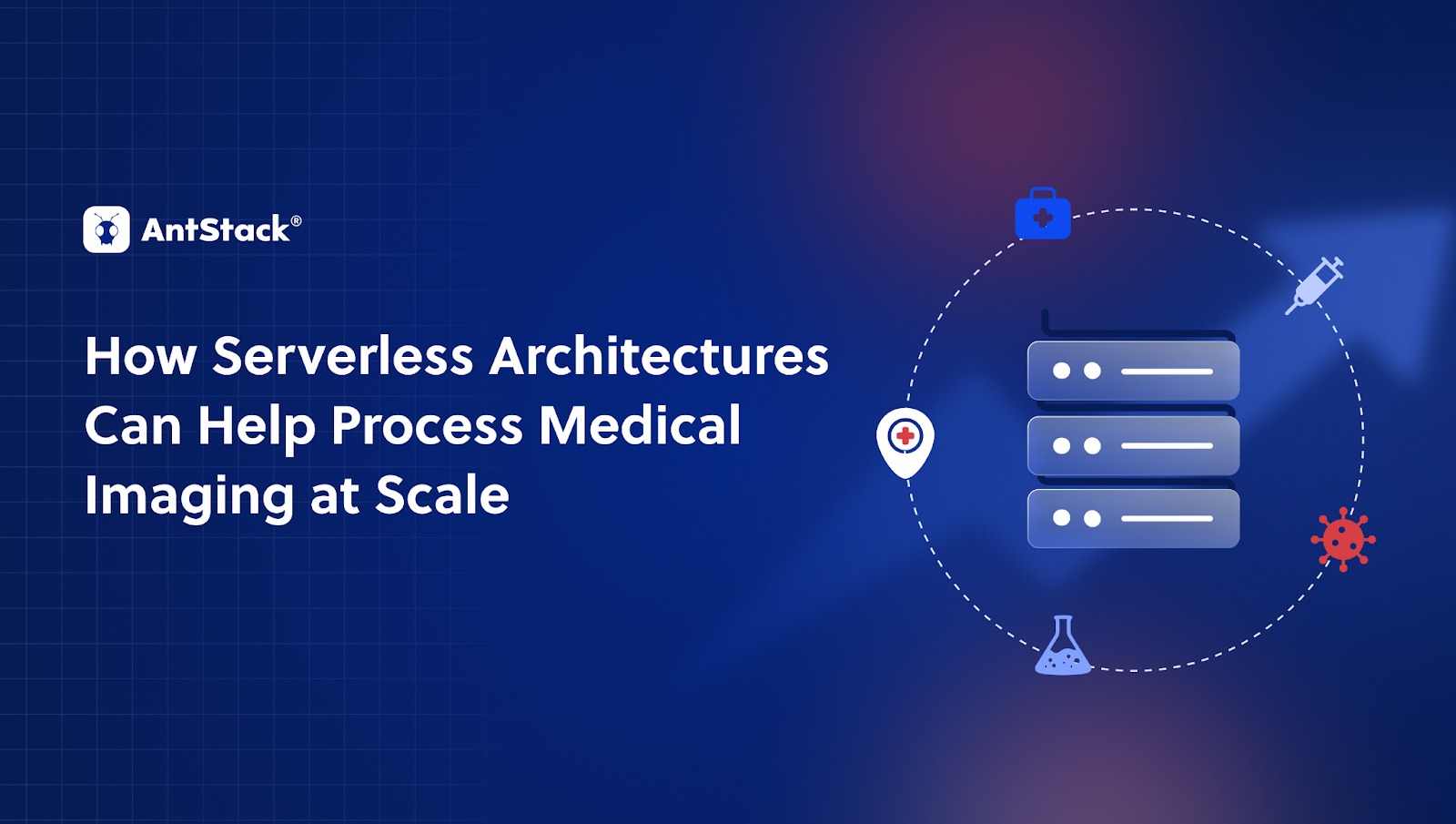 AntStack®

How Serverless Architectures Can Help Process Medical Imaging at Scale